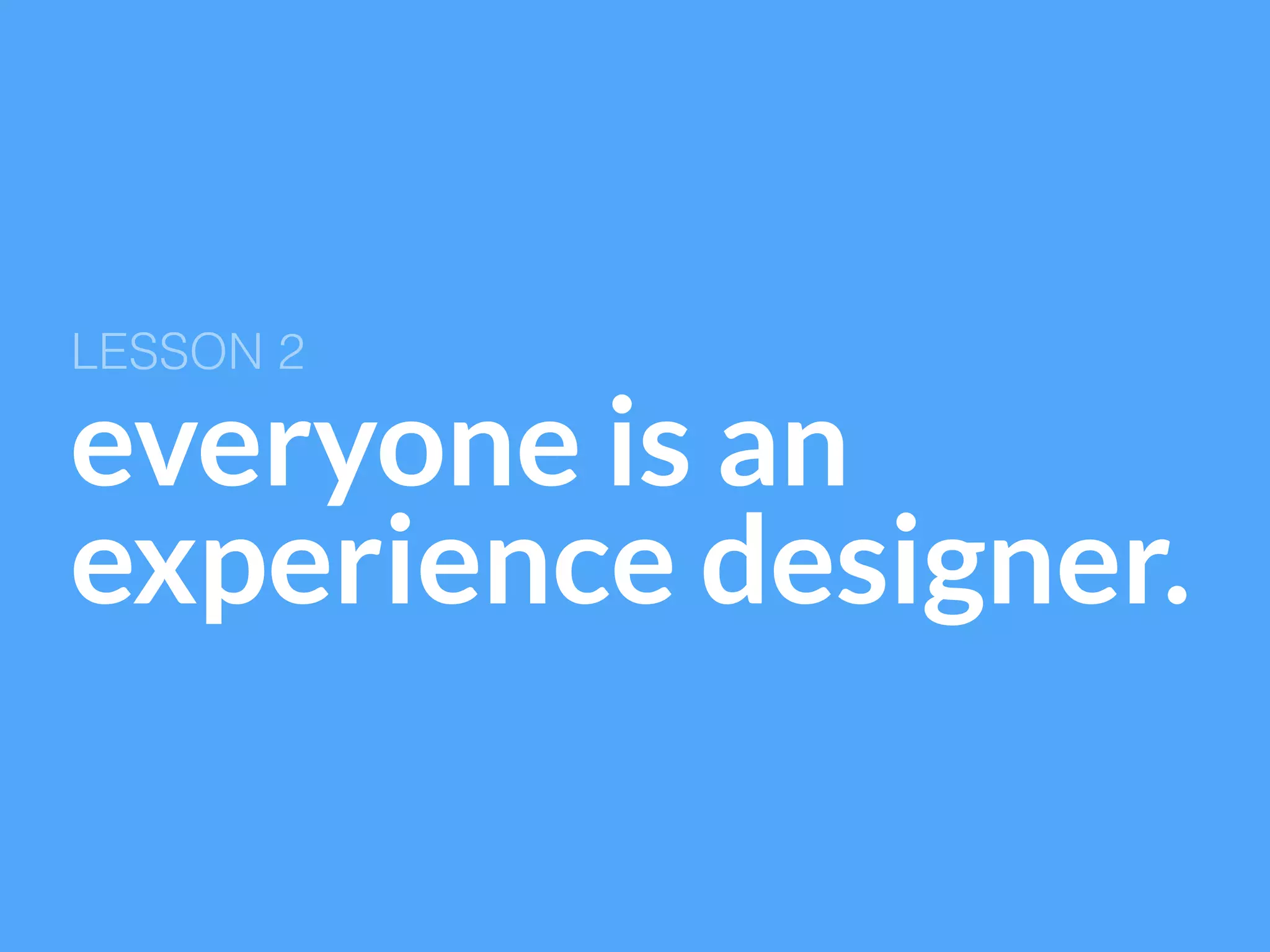 LESSON 2

everyone is an experience designer.